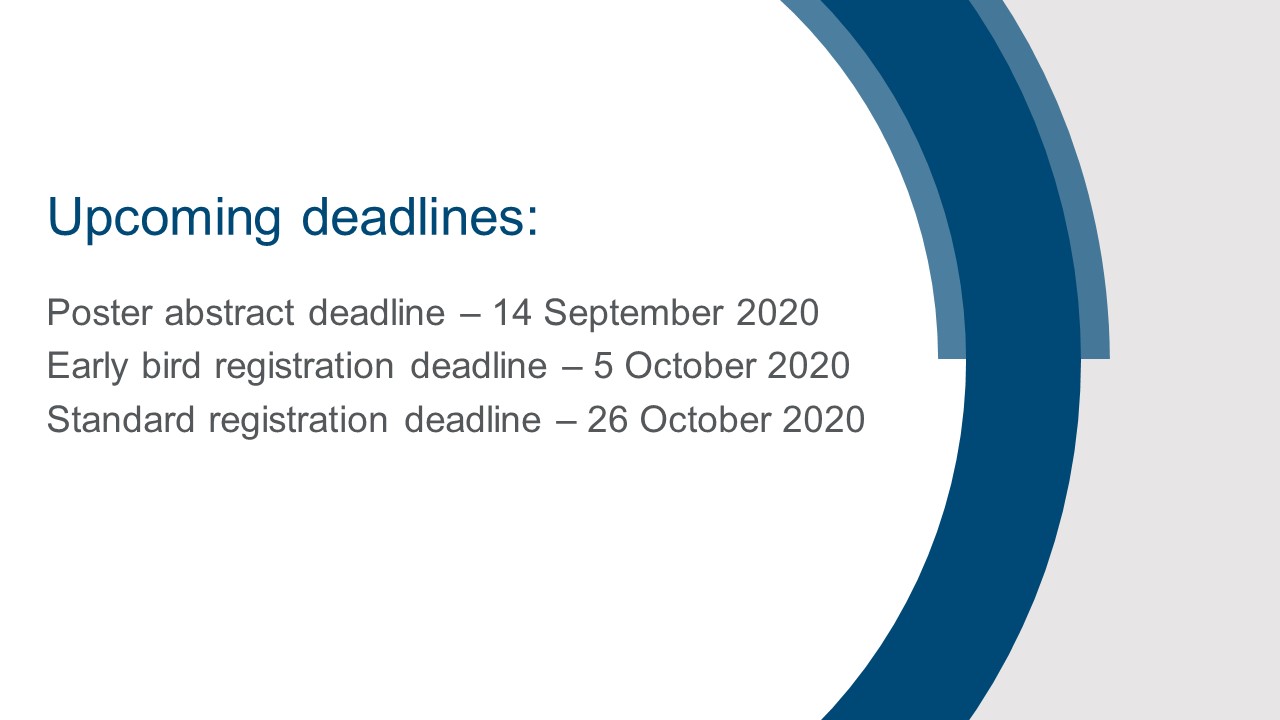 Upcoming deadlines:

Poster abstract deadline – 14 September 2020
Early bird registration deadline – 5 October 2020
Standard registration deadline – 26 October 2020